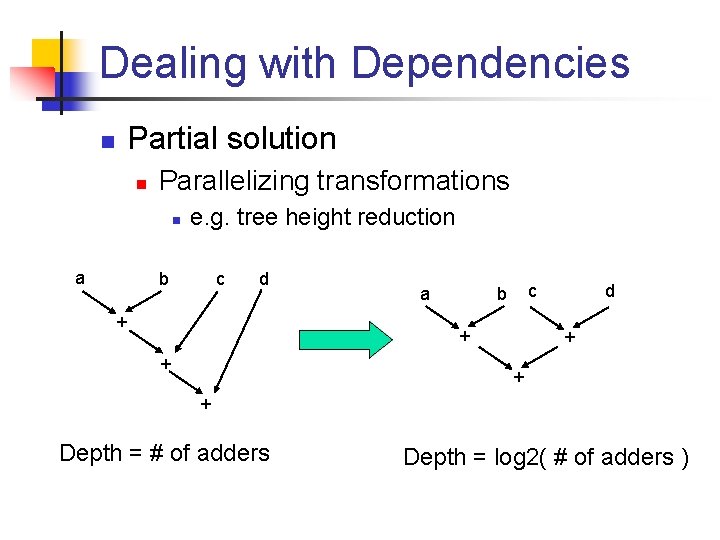 Dealing with Dependencies

Partial solution

Parallelizing transformations

e.g. tree height reduction

a b c d

+

+

+

Depth = # of adders

a b c d

+ +

+

Depth = log2( # of adders )